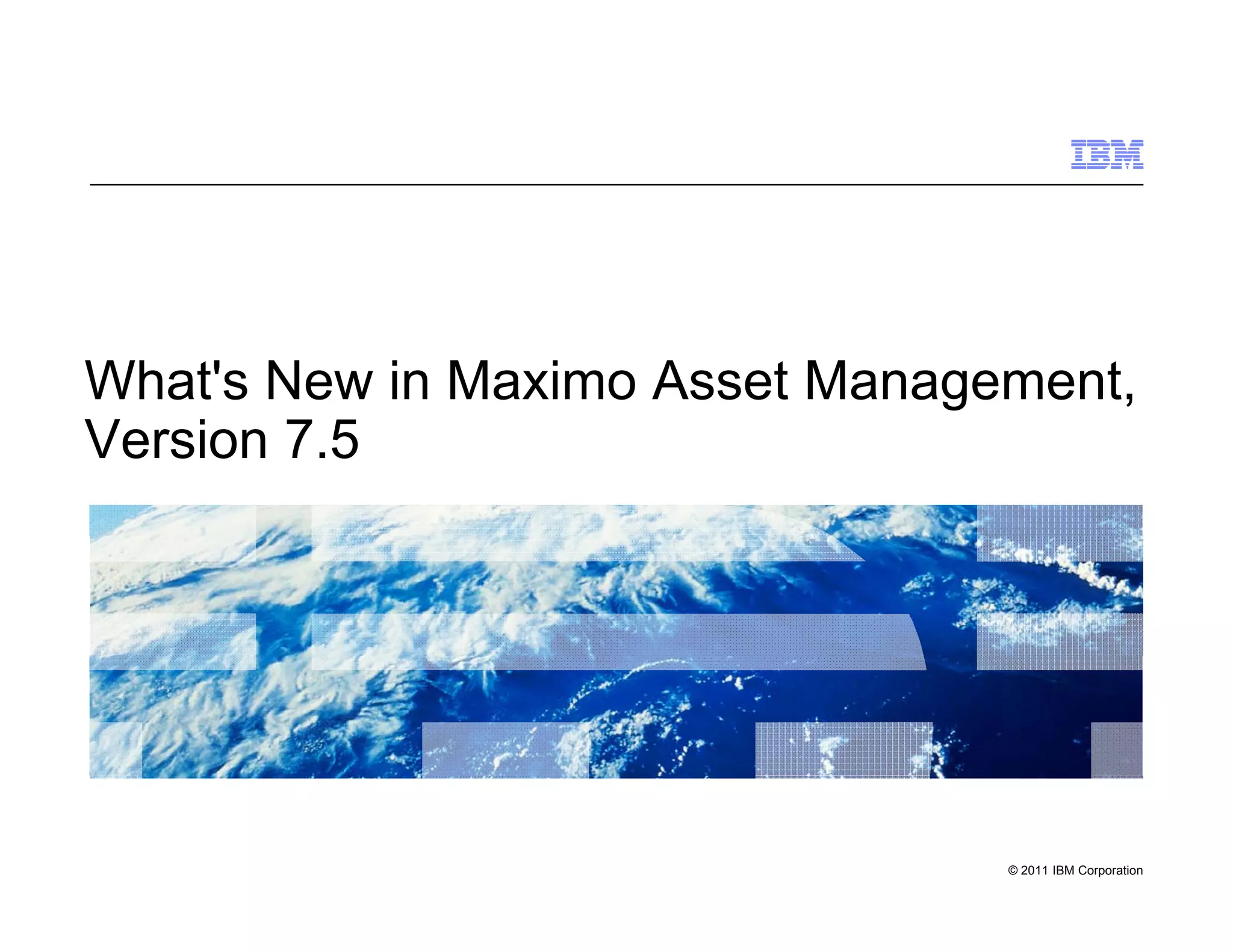 IBM

What's New in Maximo Asset Management, Version 7.5

© 2011 IBM Corporation